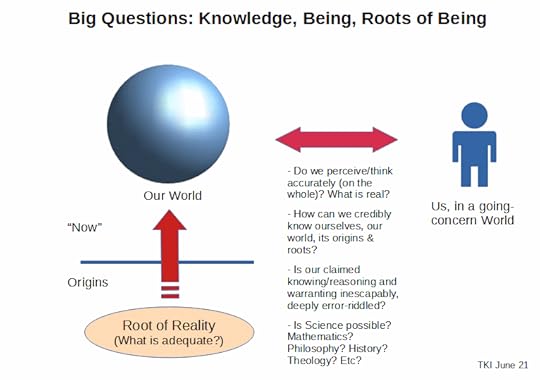 Big Questions: Knowledge, Being, Roots of Being

Our World

"Now"

Origins

Root of Reality
(What is adequate?)

- Do we perceive/think accurately (on the whole)? What is real?

- How can we credibly know ourselves, our world, its origins & roots?

- Is our claimed knowing/reasoning and warranting inescapably, deeply error-riddled?

- Is Science possible? Mathematics? Philosophy? History? Theology? Etc?

Us, in a going-concern World

TKI June 21